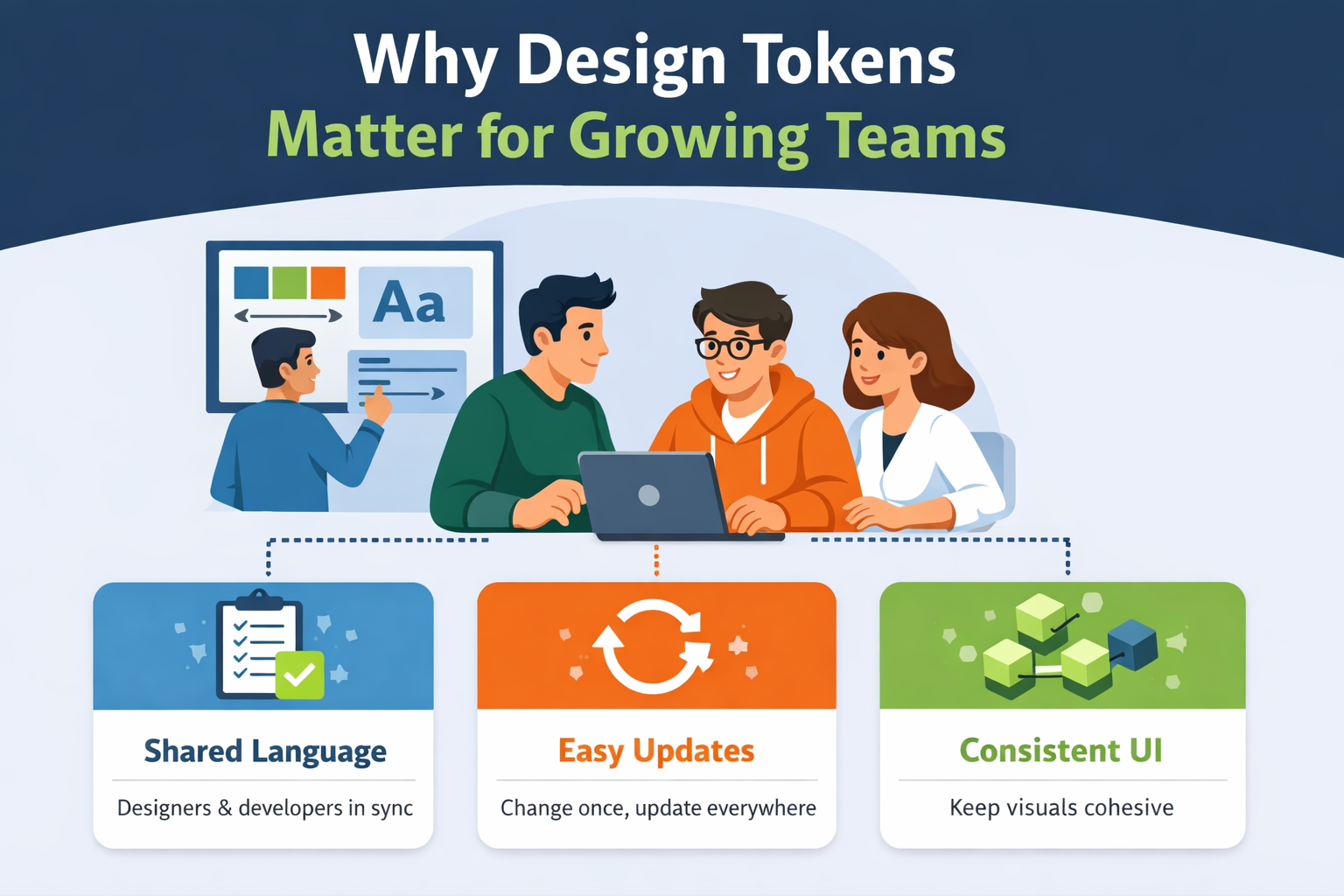 Why Design Tokens
Matter for Growing Teams

Aa

Shared Language

Designers & developers in sync

Easy Updates

Change once, update everywhere

Consistent UI

Keep visuals cohesive